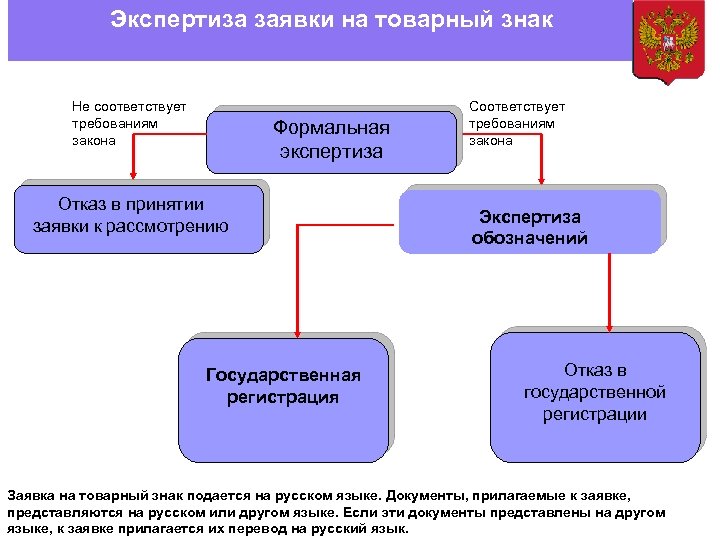 Экспертиза заявки на товарный знак

Не соответствует требованиям закона

Формальная экспертиза

Соответствует требованиям закона

Отказ в принятии заявки к рассмотрению

Экспертиза обозначений

Государственная регистрация

Отказ в государственной регистрации

Заявка на товарный знак подается на русском языке. Документы, прилагаемые к заявке, представляются на русском или другом языке. Если эти документы представлены на другом языке, к заявке прилагается их перевод на русский язык.